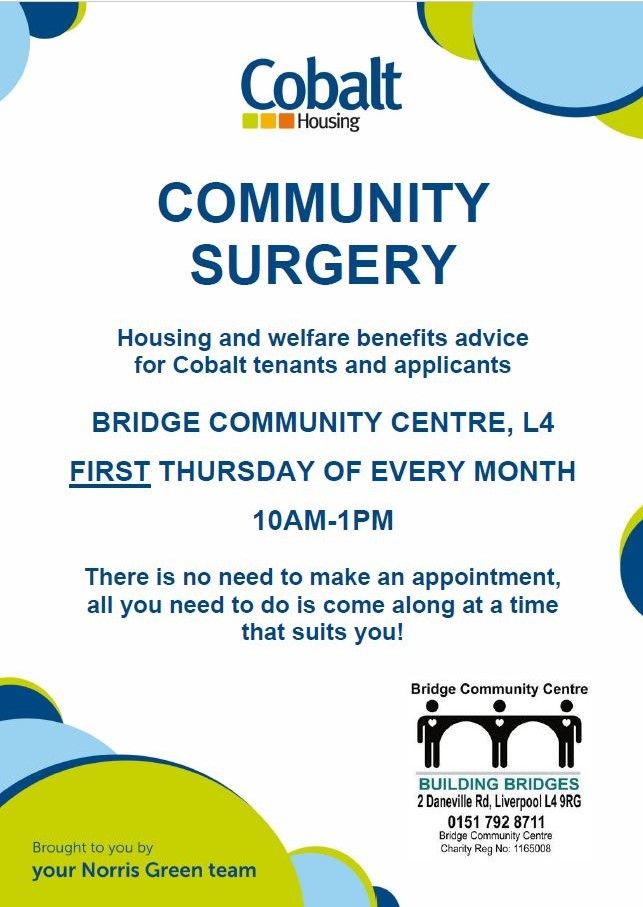 Cobalt
Housing

COMMUNITY SURGERY

Housing and welfare benefits advice for Cobalt tenants and applicants

BRIDGE COMMUNITY CENTRE, L4

FIRST THURSDAY OF EVERY MONTH

10AM-1PM

There is no need to make an appointment, all you need to do is come along at a time that suits you!

Bridge Community Centre

BUILDING BRIDGES
2 Daneville Rd, Liverpool L4 9RG
0151 792 8711
Bridge Community Centre
Charity Reg No: 1165008

Brought to you by
your Norris Green team